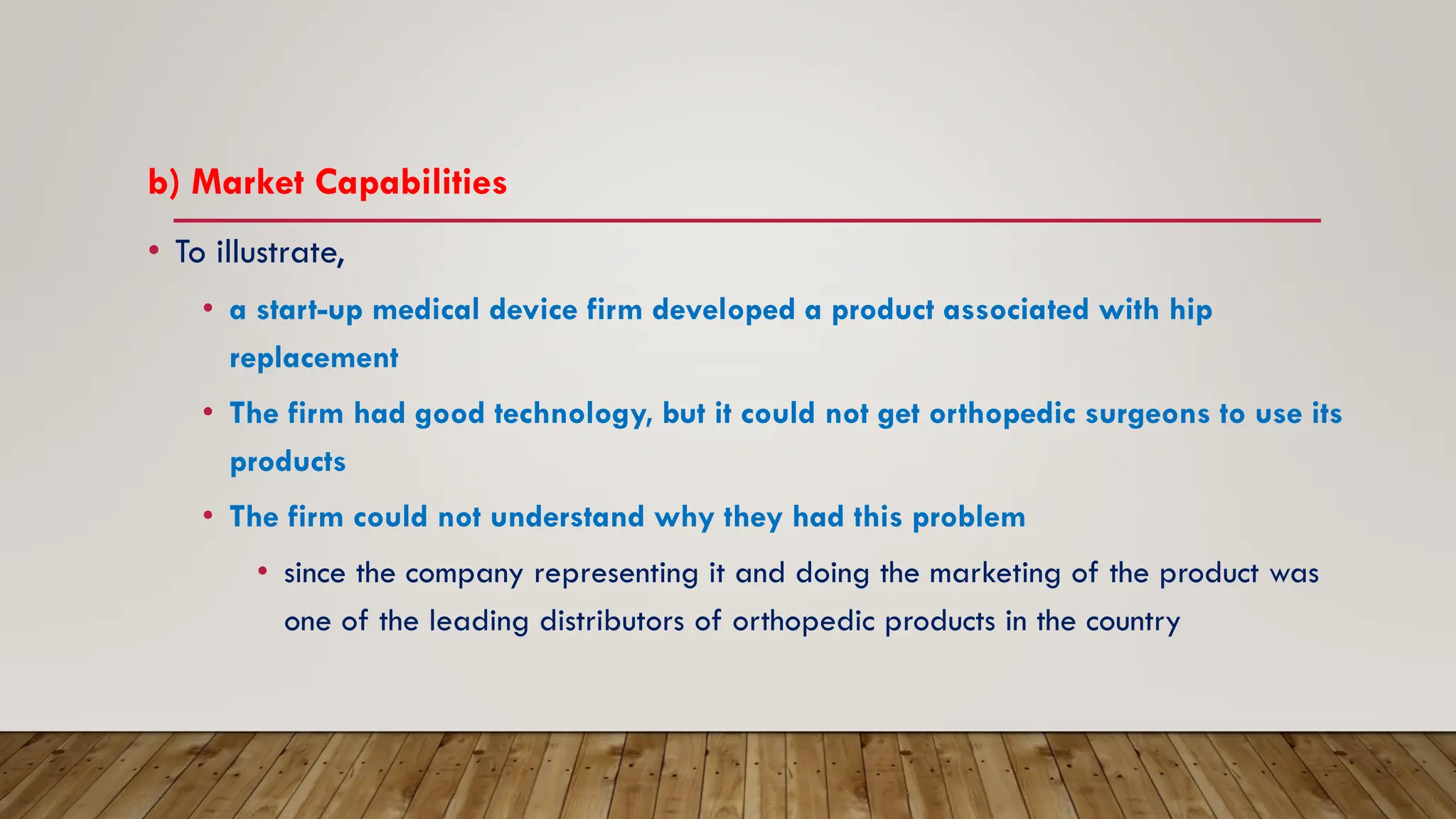 b) Market Capabilities

• To illustrate,

• a start-up medical device firm developed a product associated with hip replacement

• The firm had good technology, but it could not get orthopedic surgeons to use its products

• The firm could not understand why they had this problem

• since the company representing it and doing the marketing of the product was one of the leading distributors of orthopedic products in the country